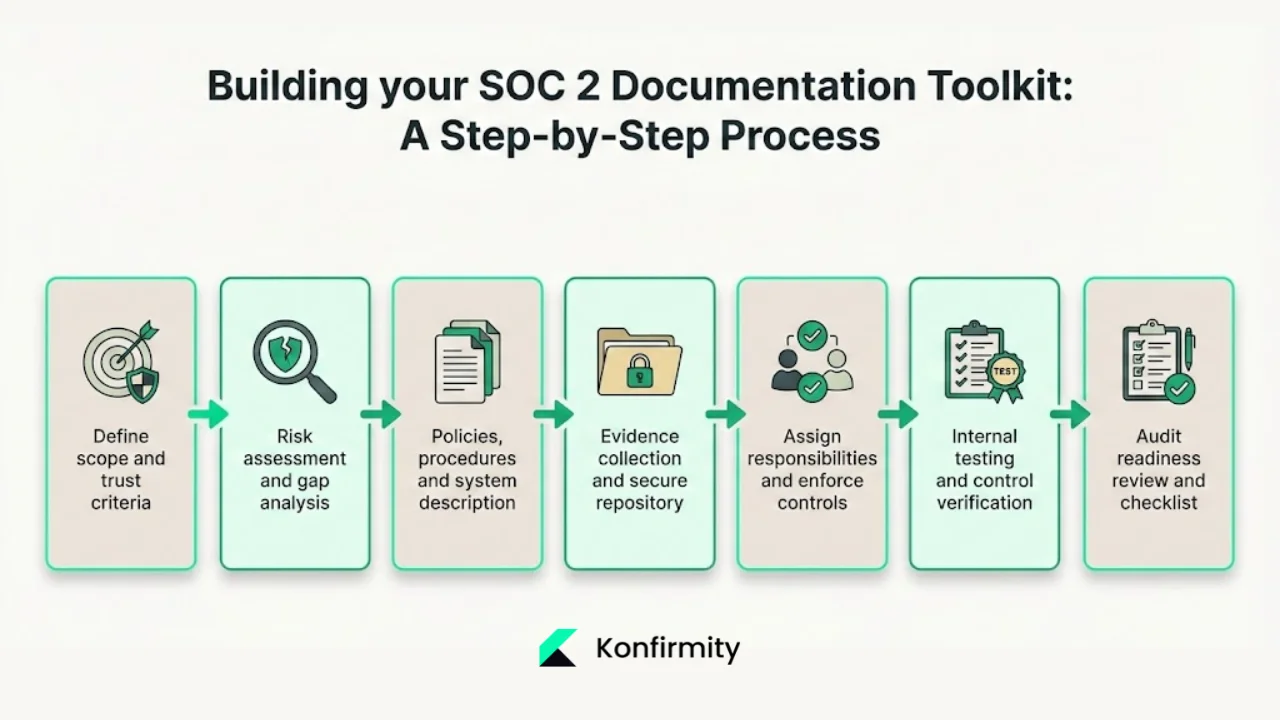 Building your SOC 2 Documentation Toolkit:
A Step-by-Step Process

Define scope and trust criteria

Risk assessment and gap analysis

Policies, procedures and system description

Evidence collection and secure repository

Assign responsibilities and enforce controls

TEST

Internal testing and control verification

Audit readiness review and checklist

Konfirmity